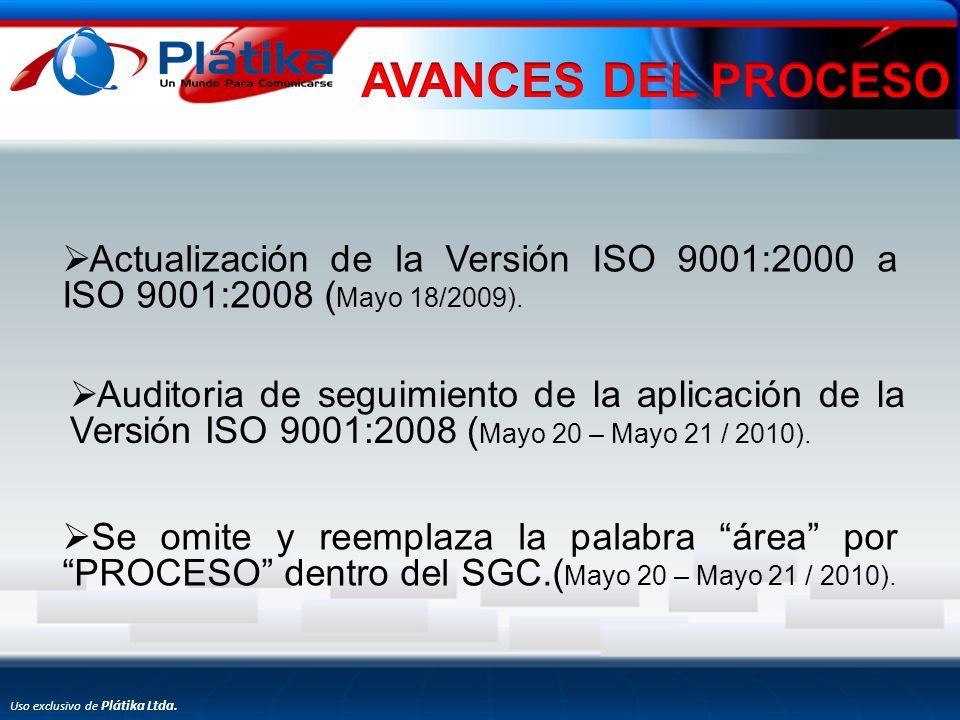 Plátika
Un Mundo Para Comunicarse

AVANCES DEL PROCESO

➢Actualización de la Versión ISO 9001:2000 a ISO 9001:2008 (Mayo 18/2009).

➢Auditoria de seguimiento de la aplicación de la Versión ISO 9001:2008 (Mayo 20 – Mayo 21 / 2010).

➢Se omite y reemplaza la palabra “área” por “PROCESO” dentro del SGC.(Mayo 20 – Mayo 21 / 2010).

Uso exclusivo de Plátika Ltda.